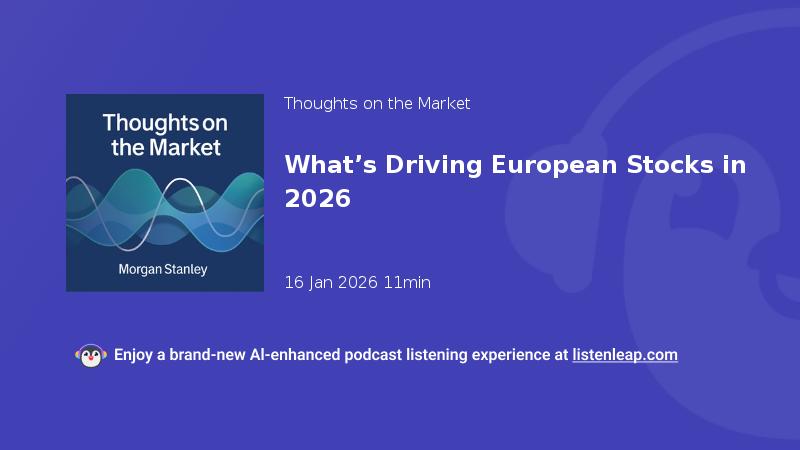 Thoughts on the Market

Morgan Stanley

Thoughts on the Market

What’s Driving European Stocks in 2026

16 Jan 2026 11min

Enjoy a brand-new AI-enhanced podcast listening experience at listenleap.com